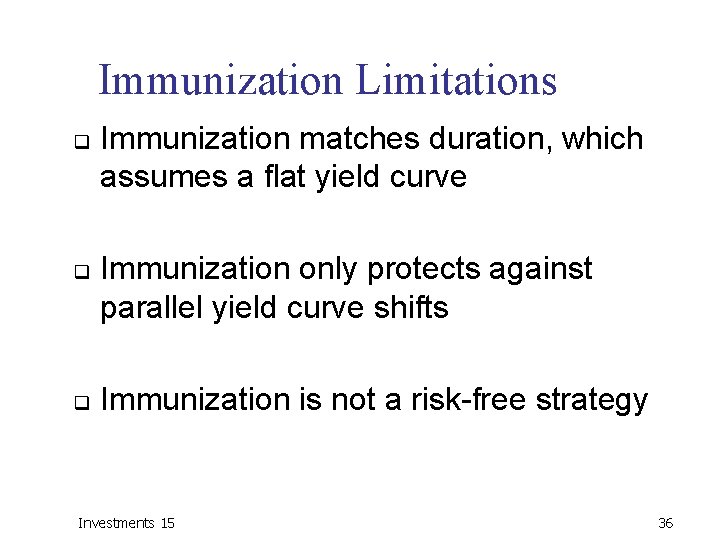 Immunization Limitations

❑ Immunization matches duration, which assumes a flat yield curve

❑ Immunization only protects against parallel yield curve shifts

❑ Immunization is not a risk-free strategy

Investments 15

36